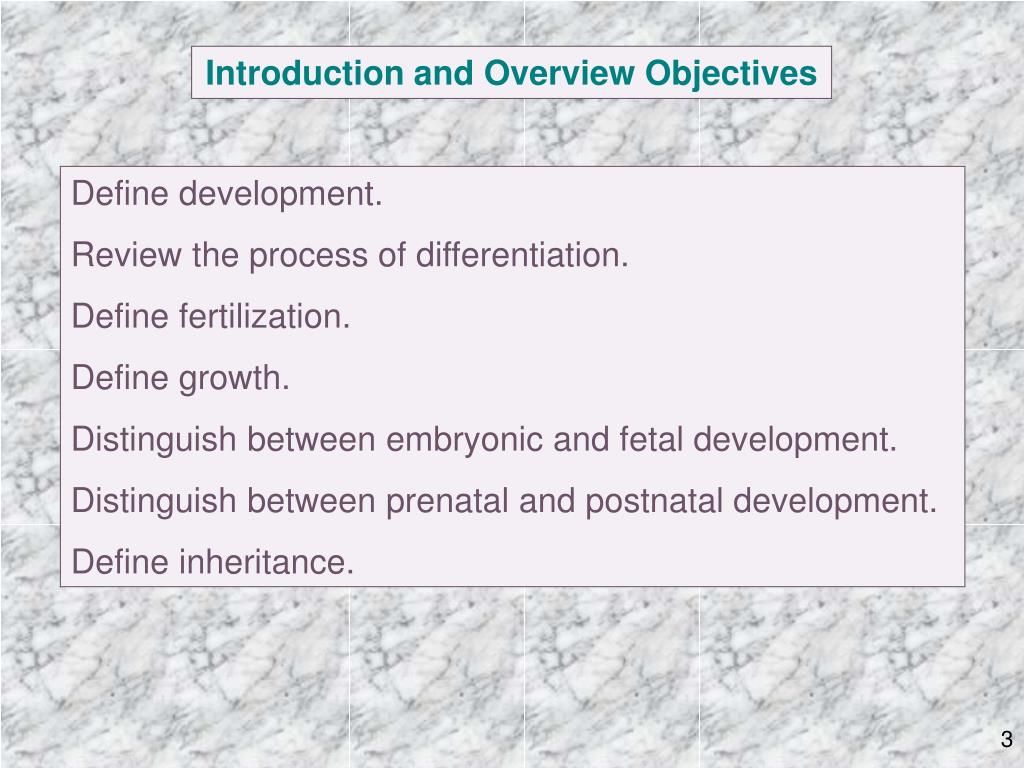 Introduction and Overview Objectives

Define development.

Review the process of differentiation.

Define fertilization.

Define growth.

Distinguish between embryonic and fetal development.

Distinguish between prenatal and postnatal development.

Define inheritance.

3